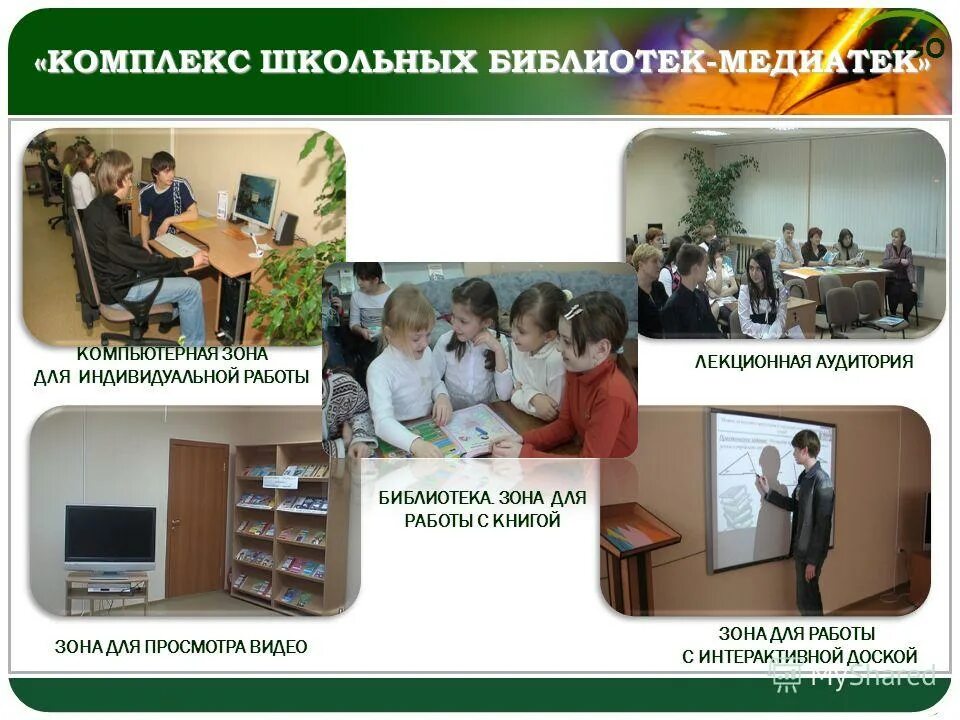 «КОМПЛЕКС ШКОЛЬНЫХ БИБЛИОТЕК-МЕДИАТЕК»

КОМПЬЮТЕРНАЯ ЗОНА ДЛЯ ИНДИВИДУАЛЬНОЙ РАБОТЫ

ЛЕКЦИОННАЯ АУДИТОРИЯ

БИБЛИОТЕКА. ЗОНА ДЛЯ РАБОТЫ С КНИГОЙ

ЗОНА ДЛЯ ПРОСМОТРА ВИДЕО

ЗОНА ДЛЯ РАБОТЫ С ИНТЕРАКТИВНОЙ ДОСКОЙ

MyShared